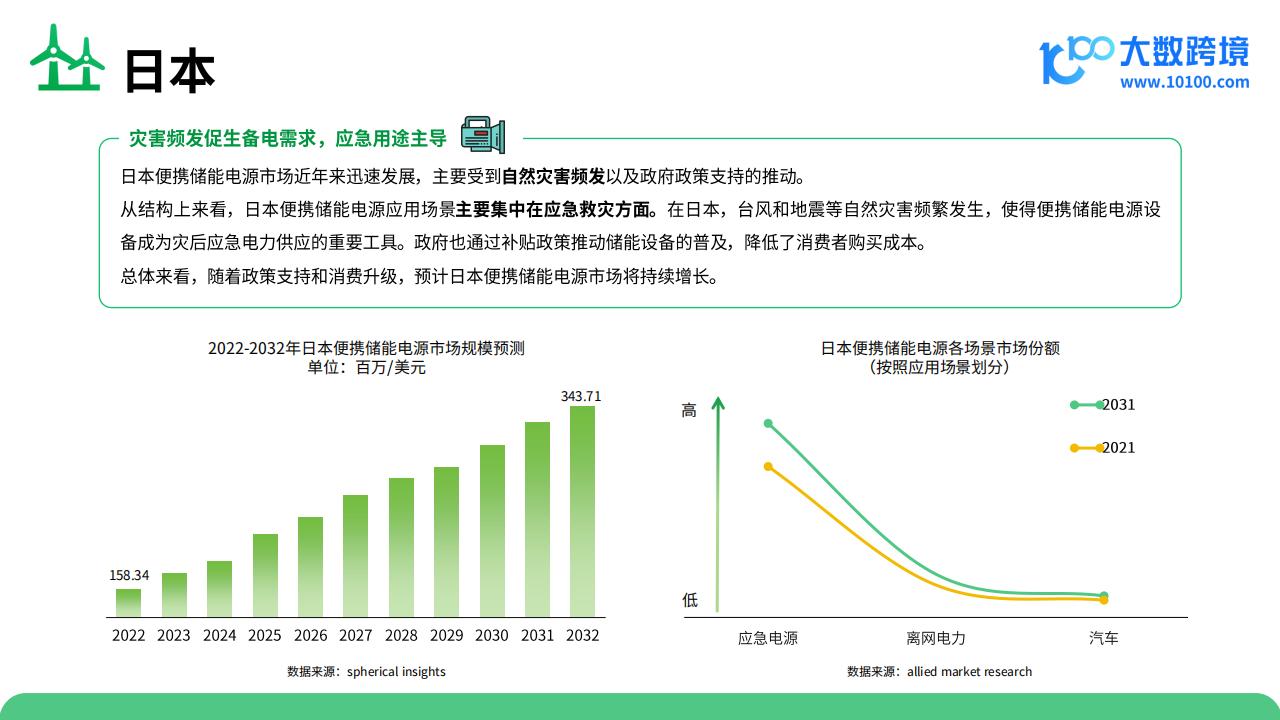 日本

大数跨境
www.10100.com

灾害频发促生备电需求，应急用途主导

日本便携储能电源市场近年来迅速发展，主要受到自然灾害频发以及政府政策支持的推动。

从结构上来看，日本便携储能电源应用场景主要集中在应急救灾方面。在日本，台风和地震等自然灾害频繁发生，使得便携储能电源设备成为灾后应急电力供应的重要工具。政府也通过补贴政策推动储能设备的普及，降低了消费者购买成本。

总体来看，随着政策支持和消费升级，预计日本便携储能电源市场将持续增长。

2022-2032年日本便携储能电源市场规模预测
单位：百万/美元

158.34
343.71

2022 2023 2024 2025 2026 2027 2028 2029 2030 2031 2032

数据来源：spherical insights

日本便携储能电源各场景市场份额
（按照应用场景划分）

高
低

2031
2021

应急电源 离网电力 汽车

数据来源：allied market research